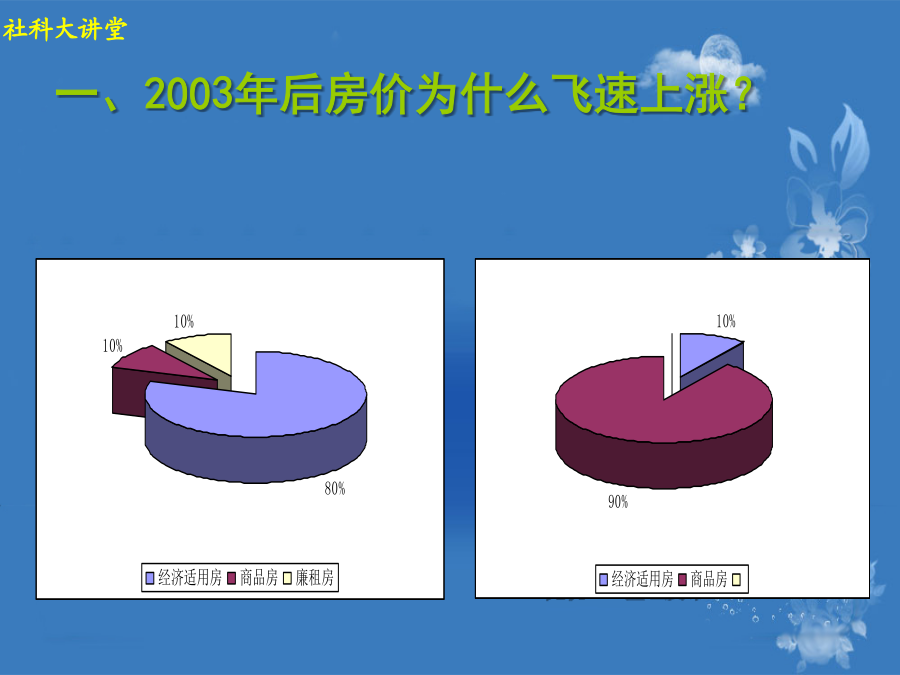 社科大讲堂

一、2003年后房价为什么飞速上涨？

10%
10%
80%
经济适用房 商品房 廉租房

10%
90%
经济适用房 商品房